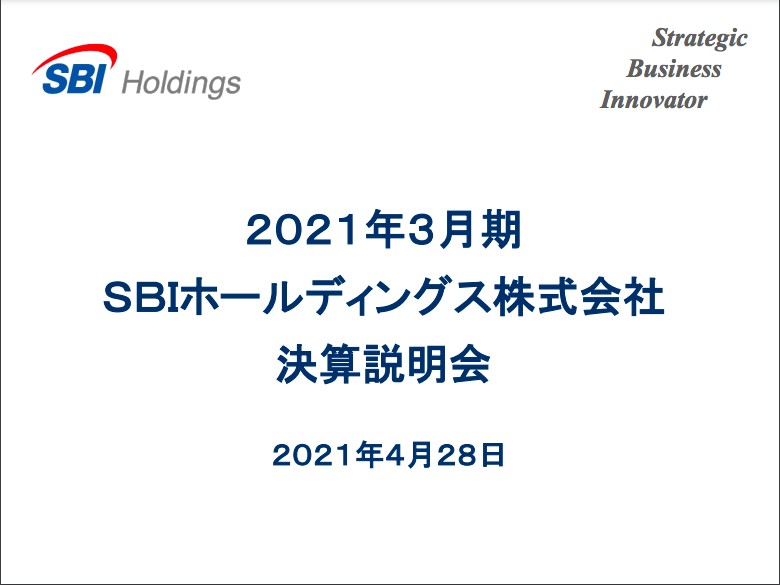 SBI Holdings

Strategic
Business
Innovator

2021年3月期
SBIホールディングス株式会社
決算説明会

2021年4月28日